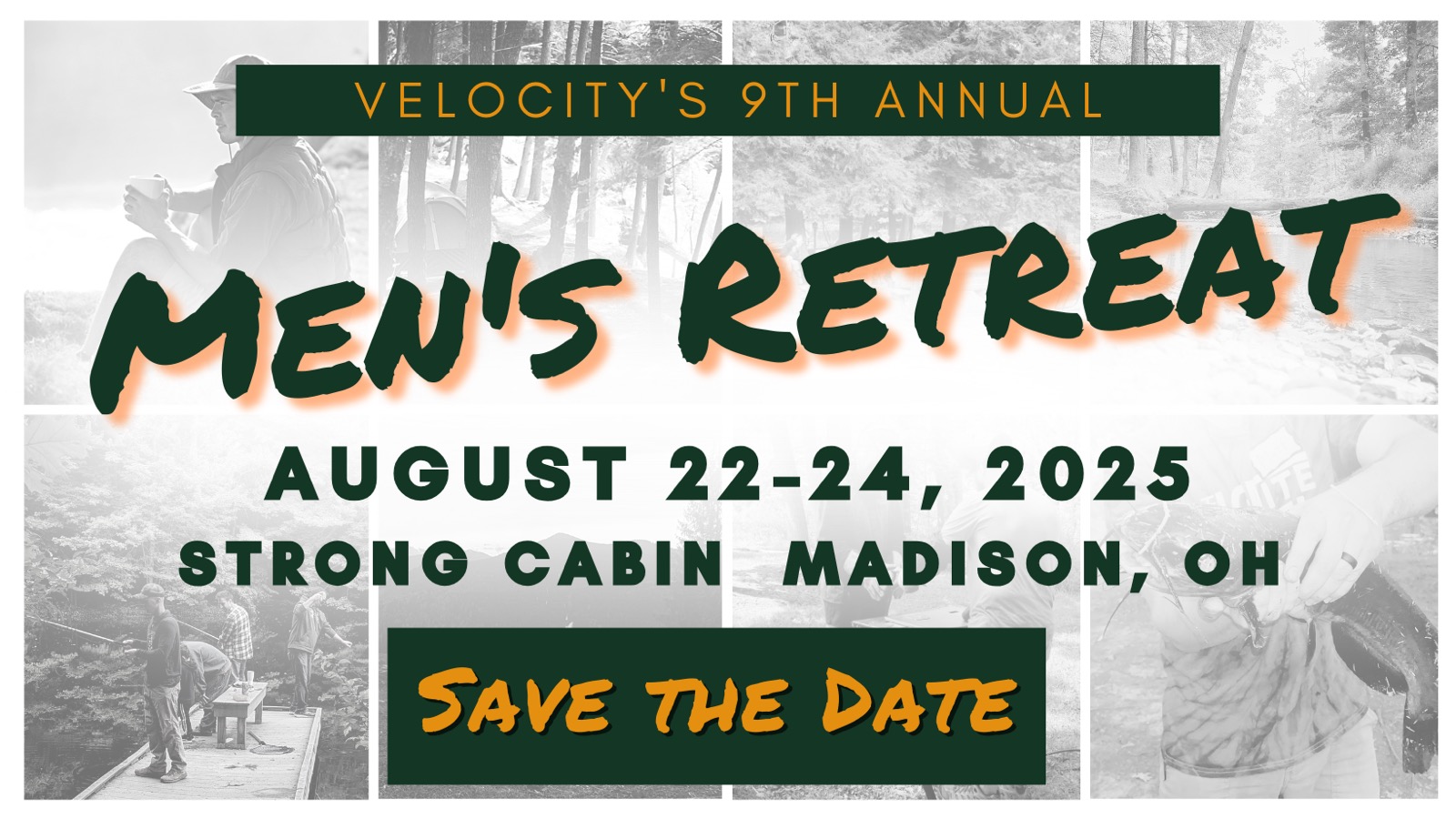 VELOCITY'S 9TH ANNUAL

MEN'S RETREAT

AUGUST 22-24, 2025
STRONG CABIN MADISON, OH

SAVE THE DATE